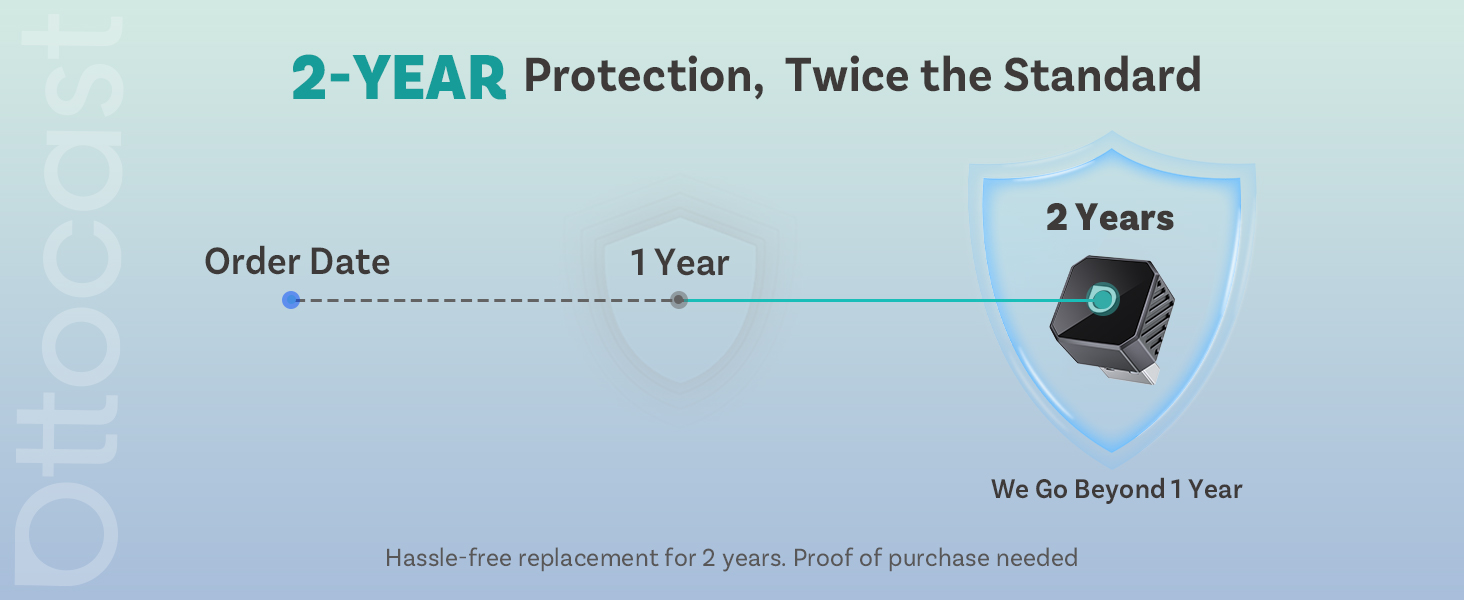 Ottocast

2-YEAR Protection, Twice the Standard

Order Date

1 Year

2 Years

We Go Beyond 1 Year

Hassle-free replacement for 2 years. Proof of purchase needed